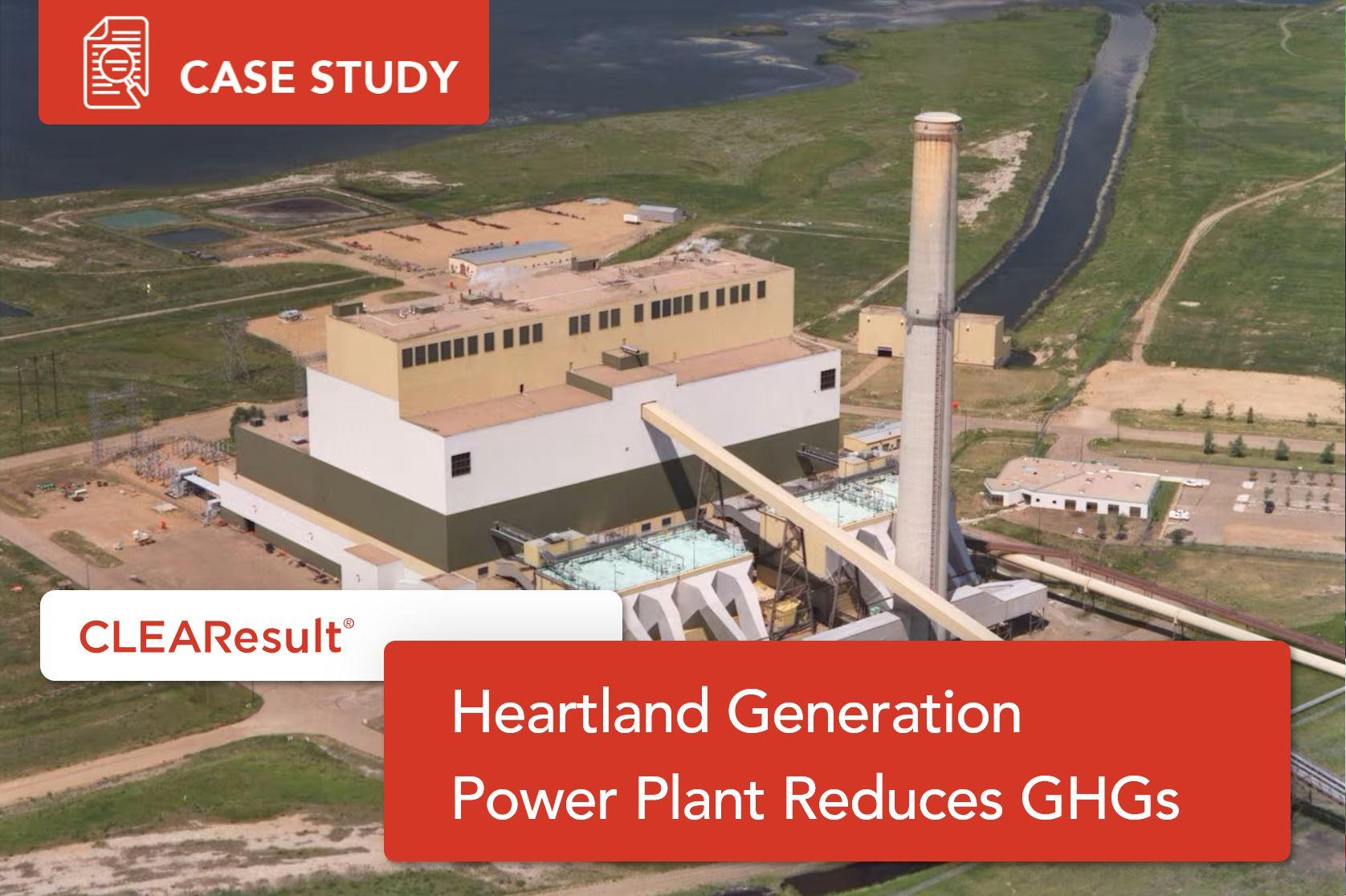 CASE STUDY

CLEAResult®

Heartland Generation Power Plant Reduces GHGs